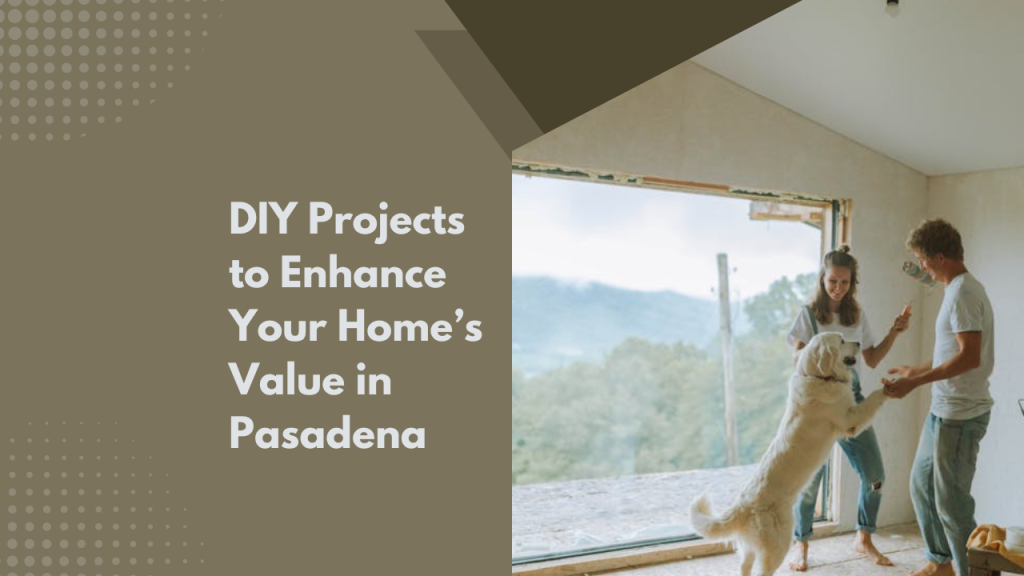 DIY Projects to Enhance Your Home's Value in Pasadena